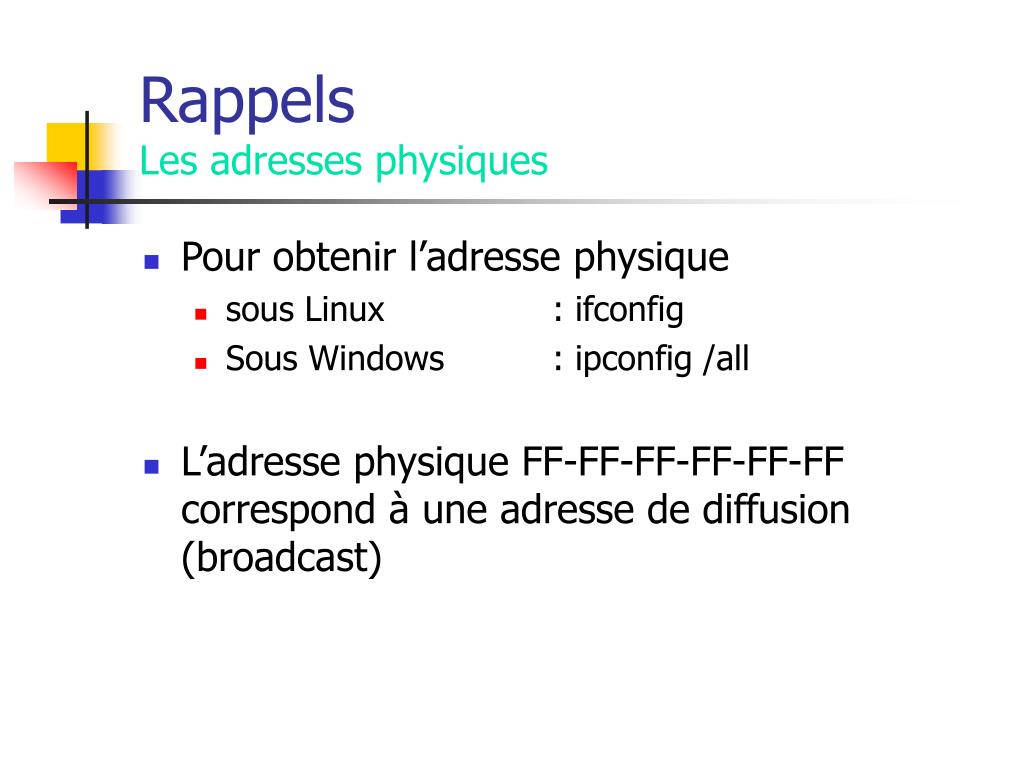 Rappels
Les adresses physiques

Pour obtenir l’adresse physique
sous Linux : ifconfig
Sous Windows : ipconfig /all

L’adresse physique FF-FF-FF-FF-FF-FF correspond à une adresse de diffusion (broadcast)